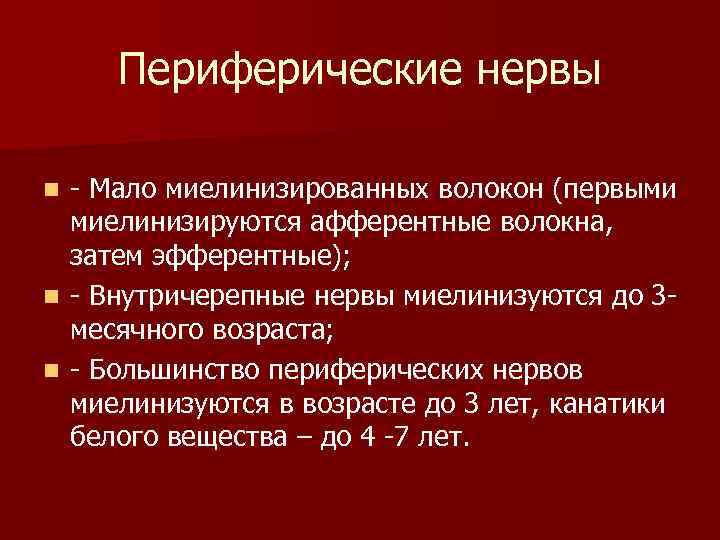 Периферические нервы

- Мало миелинизированных волокон (первыми миелинизируются афферентные волокна, затем эфферентные);

- Внутричерепные нервы миелинизуются до 3-месячного возраста;

- Большинство периферических нервов миелинизуются в возрасте до 3 лет, канатики белого вещества – до 4 -7 лет.